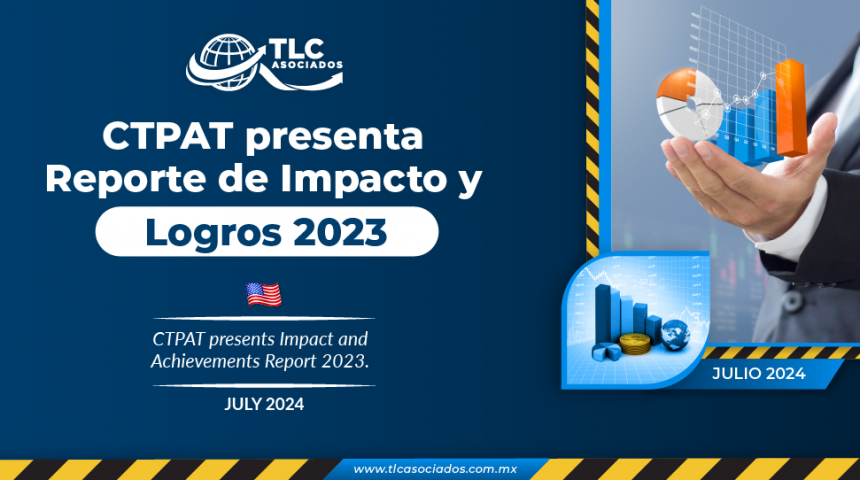 TLC
ASOCIADOS

CTPAT presenta Reporte de Impacto y Logros 2023

CTPAT presents Impact and Achievements Report 2023.

JULY 2024

JULIO 2024

www.tlcasociados.com.mx